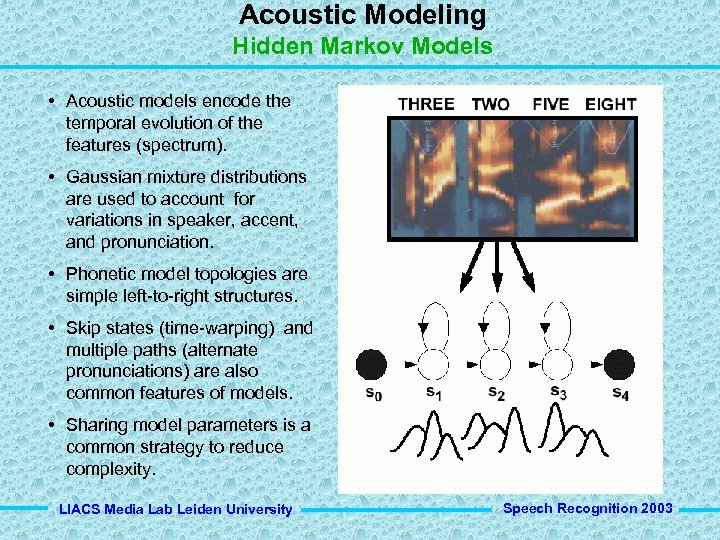 Acoustic Modeling
Hidden Markov Models

• Acoustic models encode the temporal evolution of the features (spectrum).

• Gaussian mixture distributions are used to account for variations in speaker, accent, and pronunciation.

• Phonetic model topologies are simple left-to-right structures.

• Skip states (time-warping) and multiple paths (alternate pronunciations) are also common features of models.

• Sharing model parameters is a common strategy to reduce complexity.

THREE TWO FIVE EIGHT

$s_0$ $s_1$ $s_2$ $s_3$ $s_4$

LIACS Media Lab Leiden University

Speech Recognition 2003